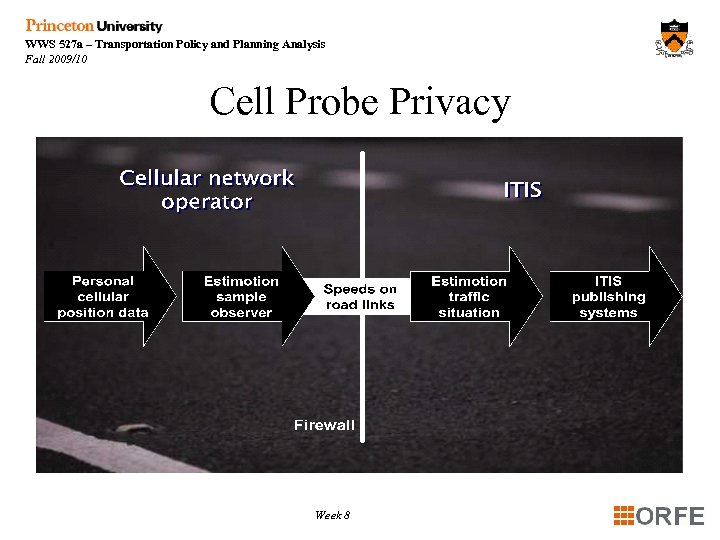 Princeton University
WWS 527a – Transportation Policy and Planning Analysis
Fall 2009/10

Cell Probe Privacy

Cellular network operator

ITIS

Personal cellular position data

Estimotion sample observer

Speeds on road links

Estimotion traffic situation

ITIS publishing systems

Firewall

Week 8

ORFE